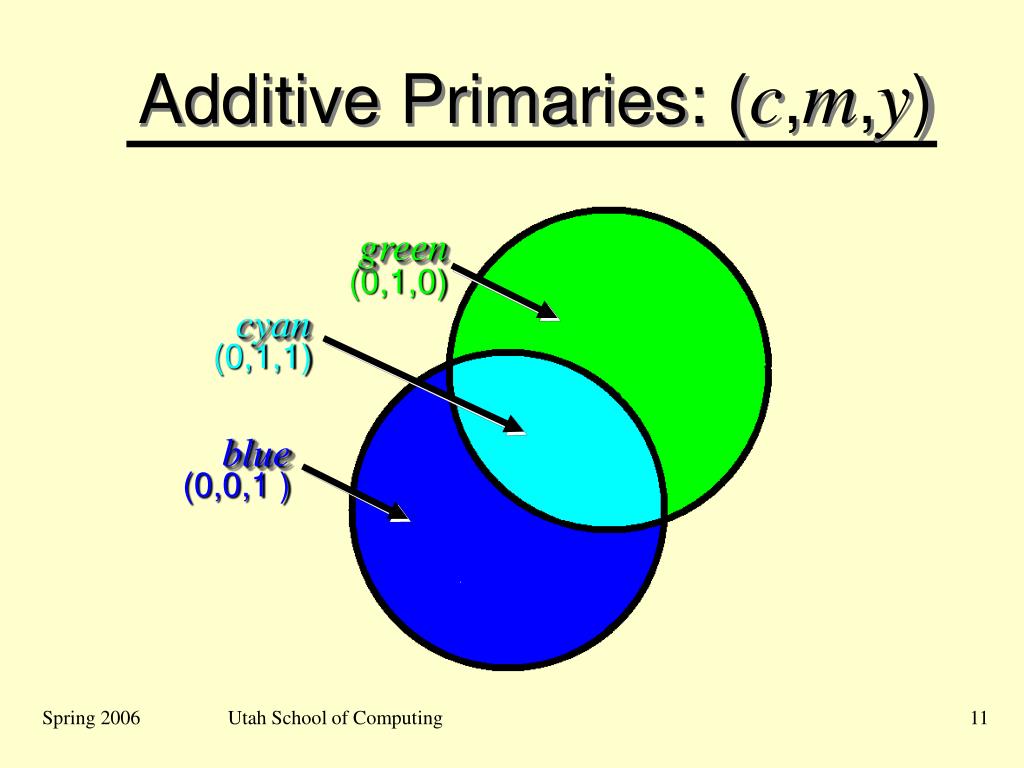 Additive Primaries: ($c$,$m$,$y$)

green
(0,1,0)

cyan
(0,1,1)

blue
(0,0,1 )

Spring 2006

Utah School of Computing

11